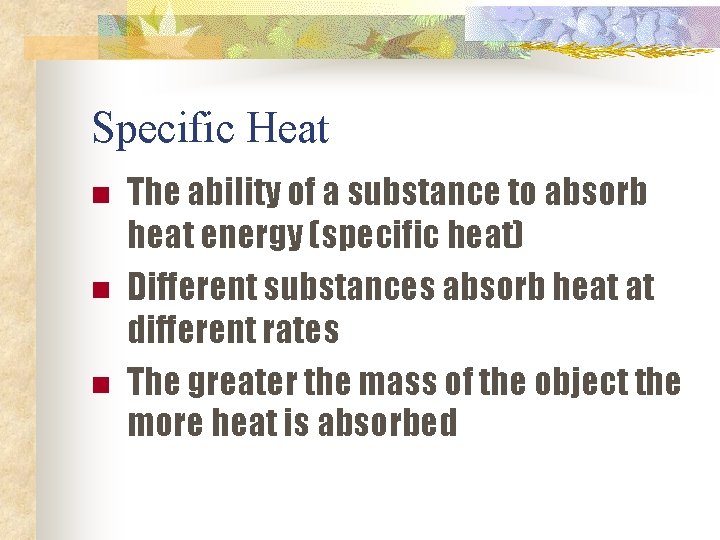 Specific Heat

- The ability of a substance to absorb heat energy (specific heat)
- Different substances absorb heat at different rates
- The greater the mass of the object the more heat is absorbed